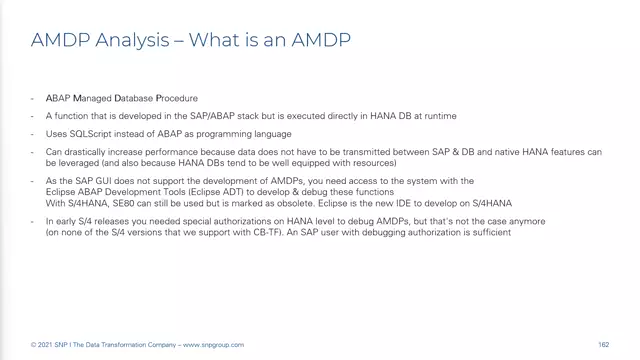 AMDP Analysis – What is an AMDP

- ABAP Managed Database Procedure
- A function that is developed in the SAP/ABAP stack but is executed directly in HANA DB at runtime
- Uses SQLScript instead of ABAP as programming language
- Can drastically increase performance because data does not have to be transmitted between SAP & DB and native HANA features can be leveraged (and also because HANA DBs tend to be well equipped with resources)
- As the SAP GUI does not support the development of AMDPs, you need access to the system with the Eclipse ABAP Development Tools (Eclipse ADT) to develop & debug these functions
With S/4HANA, SE80 can still be used but is marked as obsolete. Eclipse is the new IDE to develop on S/4HANA
- In early S/4 releases you needed special authorizations on HANA level to debug AMDPs, but that's not the case anymore (on none of the S/4 versions that we support with CB-TF). An SAP user with debugging authorization is sufficient

© 2021 SNP I The Data Transformation Company – www.snpgroup.com

162